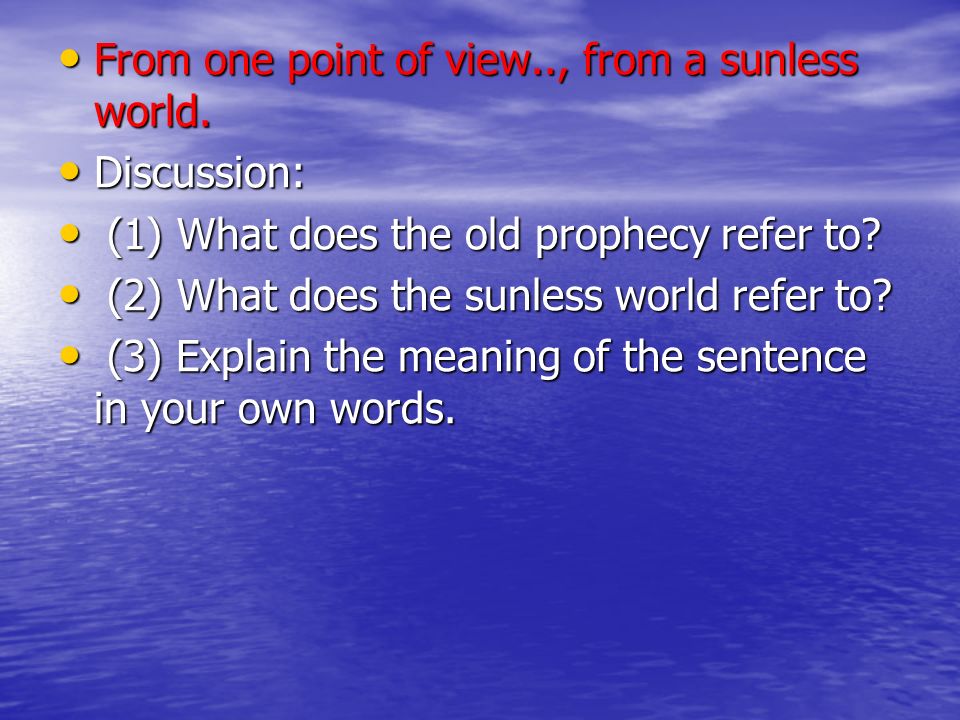 • From one point of view.., from a sunless world.

• Discussion:

• (1) What does the old prophecy refer to?

• (2) What does the sunless world refer to?

• (3) Explain the meaning of the sentence in your own words.